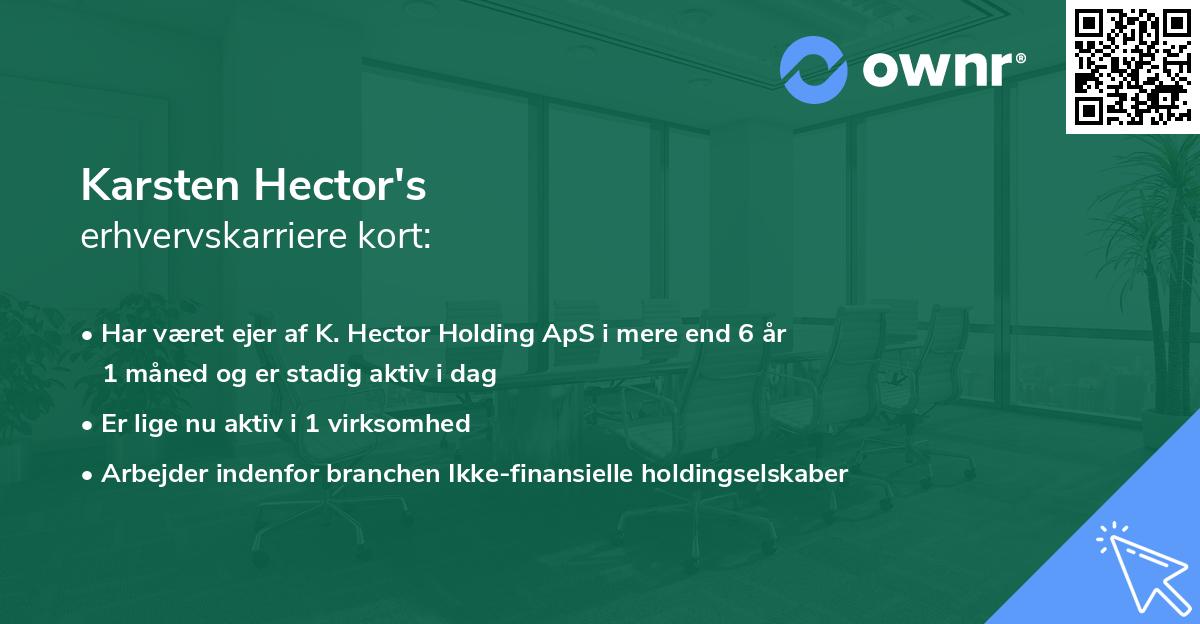 ownr®

Karsten Hector's
erhvervskarriere kort:

• Har været ejer af K. Hector Holding ApS i mere end 6 år 1 måned og er stadig aktiv i dag
• Er lige nu aktiv i 1 virksomhed
• Arbejder indenfor branchen Ikke-finansielle holdingselskaber